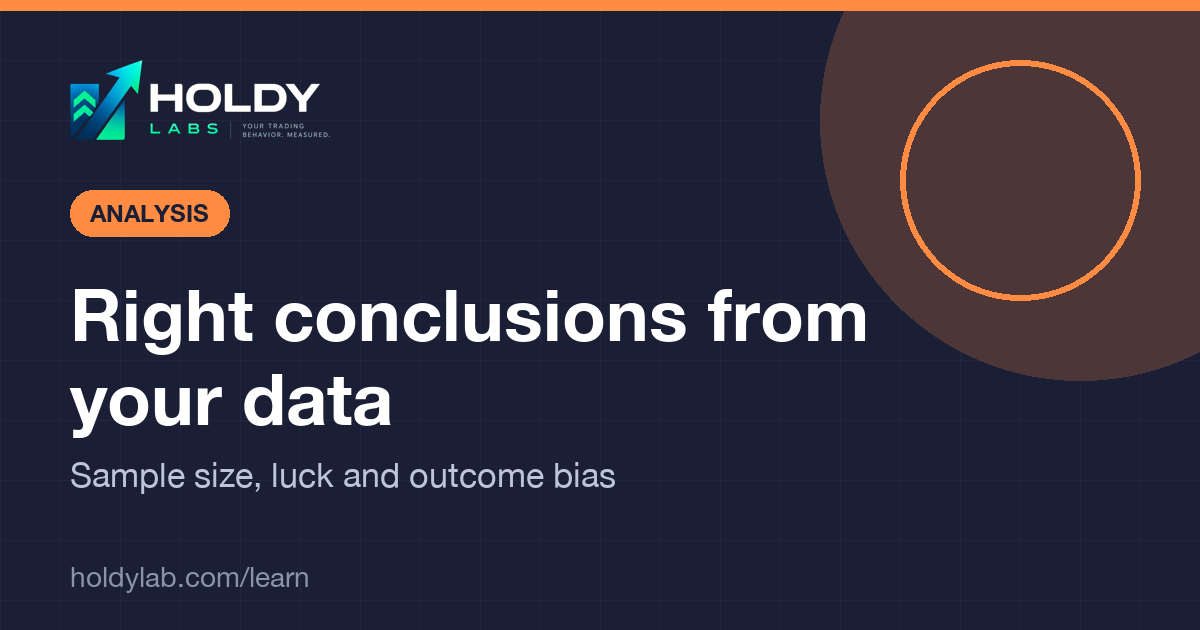 HOLDY
LABS
YOUR TRADING BEHAVIOR. MEASURED.

ANALYSIS

Right conclusions from your data

Sample size, luck and outcome bias

holdylab.com/learn